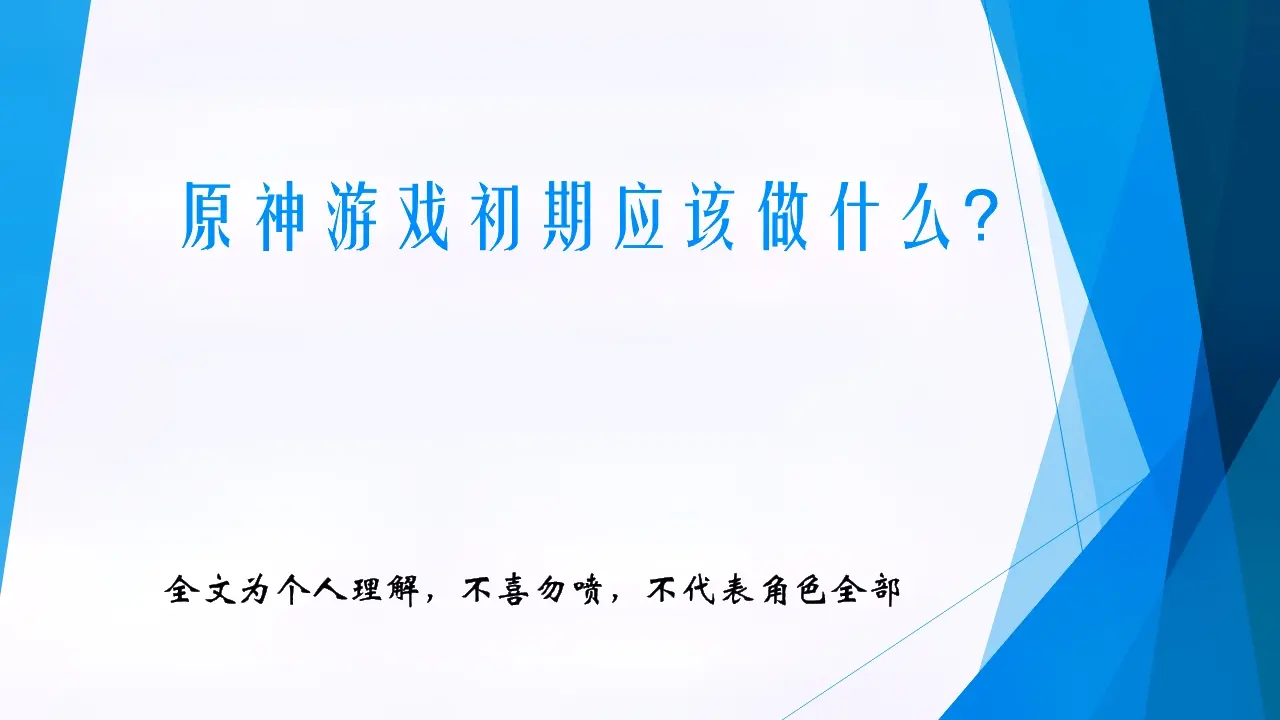 原神游戏初期应该做什么?

全文为个人理解，不喜勿喷，不代表角色全部